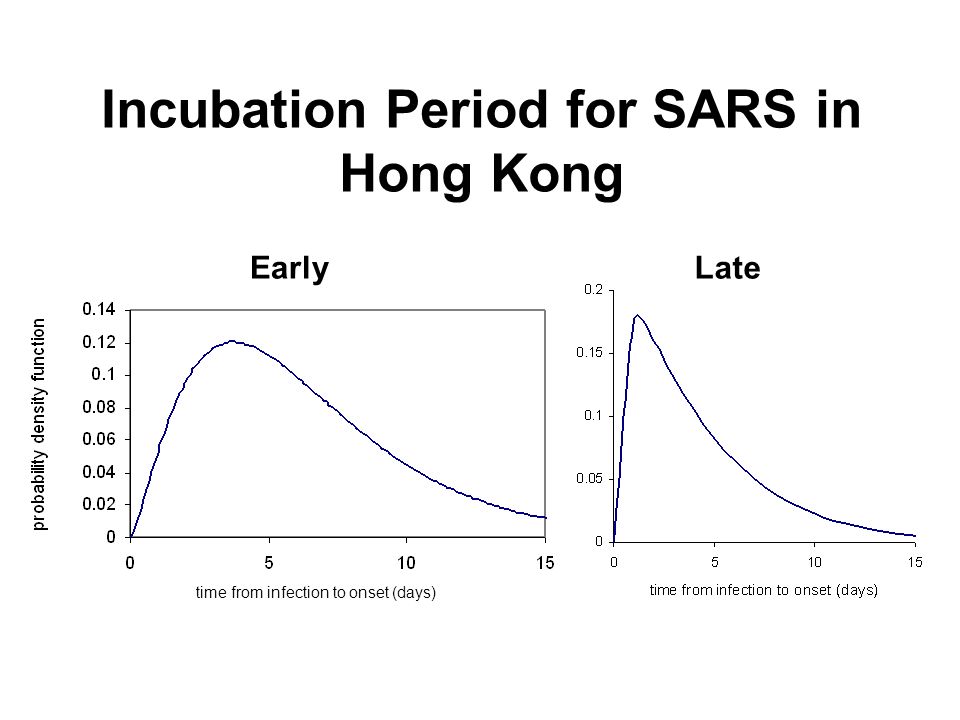 Incubation Period for SARS in Hong Kong

Early

probability density function

0.14
0.12
0.1
0.08
0.06
0.04
0.02
0

0
5
10
15

time from infection to onset (days)

Late

0.2
0.15
0.1
0.05
0

0
5
10
15

time from infection to onset (days)